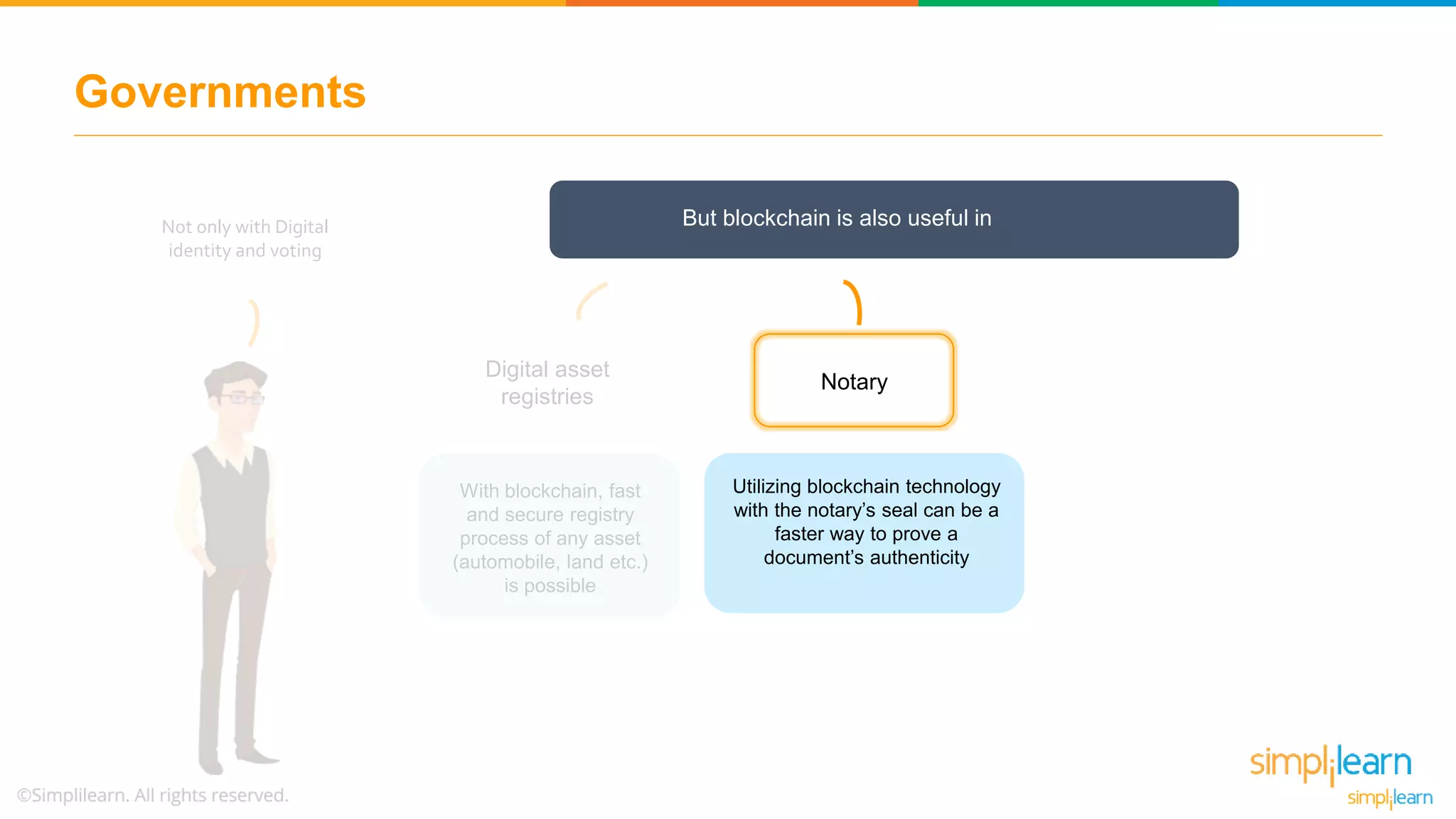 Governments

Not only with Digital identity and voting

But blockchain is also useful in

Digital asset registries

Notary

With blockchain, fast and secure registry process of any asset (automobile, land etc.) is possible

Utilizing blockchain technology with the notary's seal can be a faster way to prove a document's authenticity

©Simplilearn. All rights reserved.

simplilearn

simplilearn